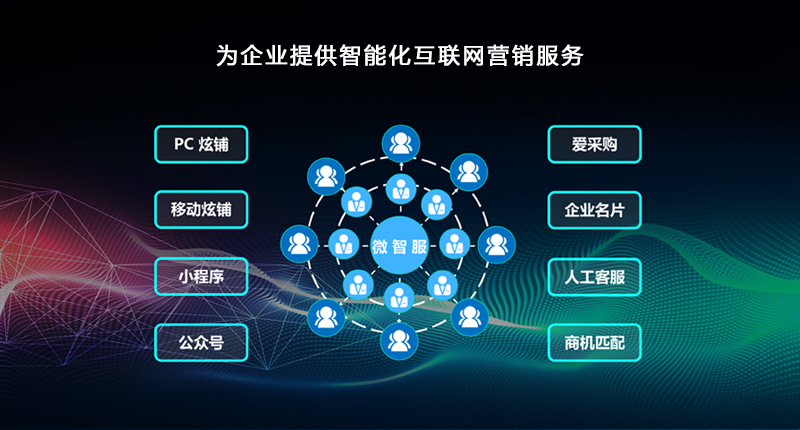 为企业提供智能化互联网营销服务

PC 炫铺

移动炫铺

小程序

公众号

微智服

爱采购

企业名片

人工客服

商机匹配